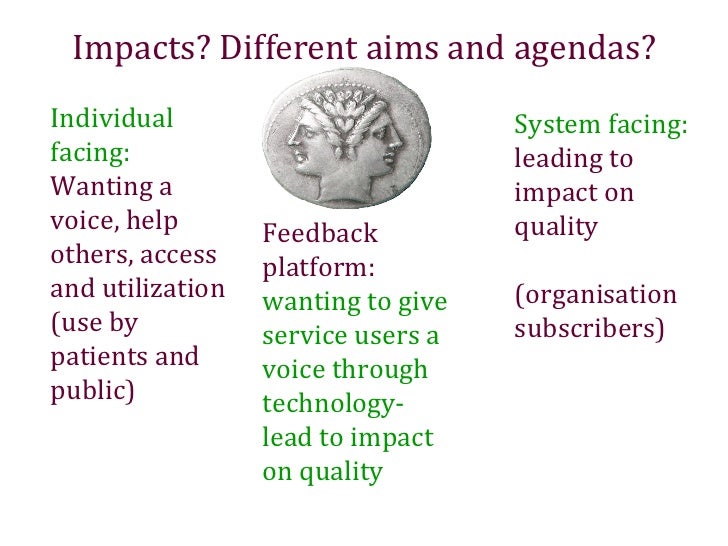 Impacts? Different aims and agendas?

Individual facing: Wanting a voice, help others, access and utilization (use by patients and public)

Feedback platform: wanting to give service users a voice through technology- lead to impact on quality

System facing: leading to impact on quality

(organisation subscribers)